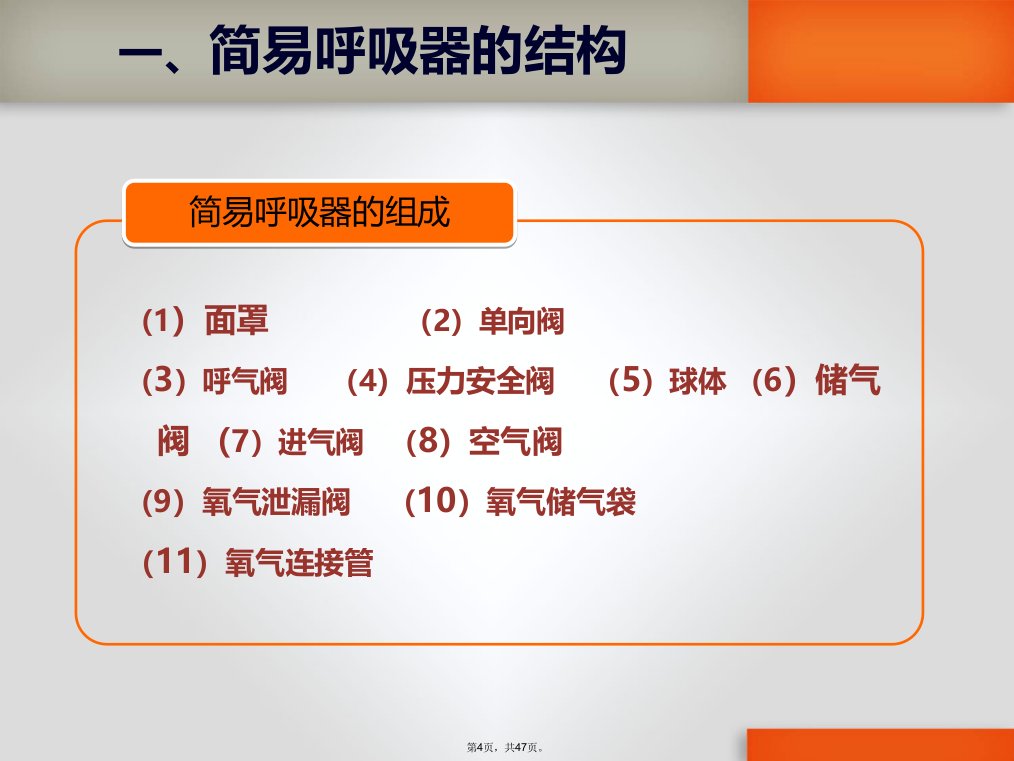 一、简易呼吸器的结构

简易呼吸器的组成

(1）面罩　　(2）单向阀

(3）呼气阀　(4）压力安全阀　(5）球体　(6）储气阀　(7）进气阀　(8）空气阀

(9）氧气泄漏阀　(10）氧气储气袋

(11）氧气连接管

第4页，共47页。